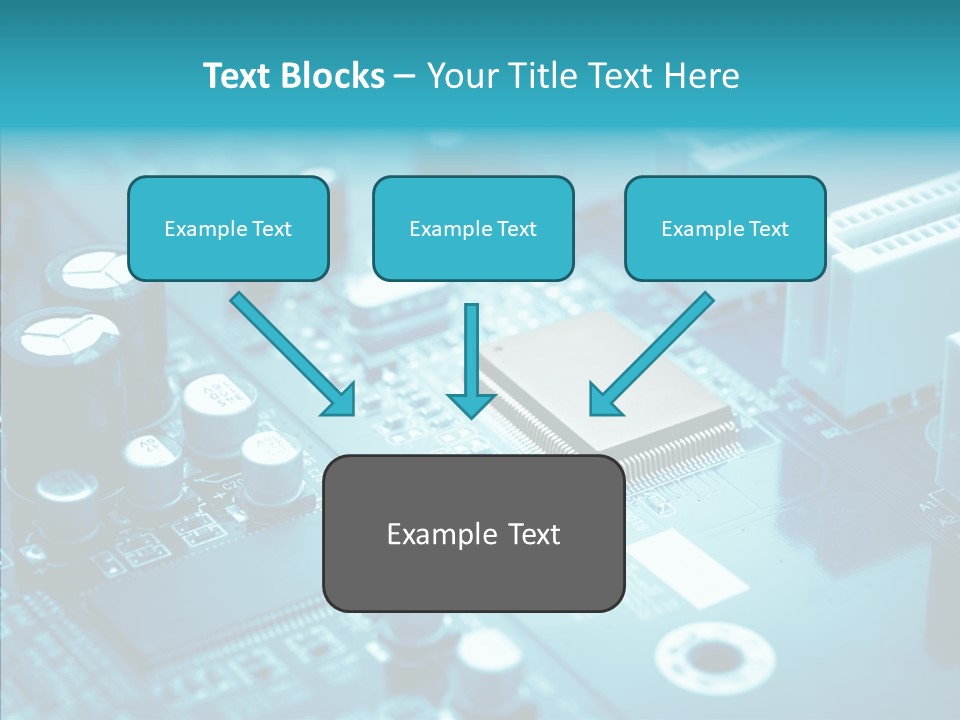 Text Blocks – Your Title Text Here

Example Text

Example Text

Example Text

Example Text